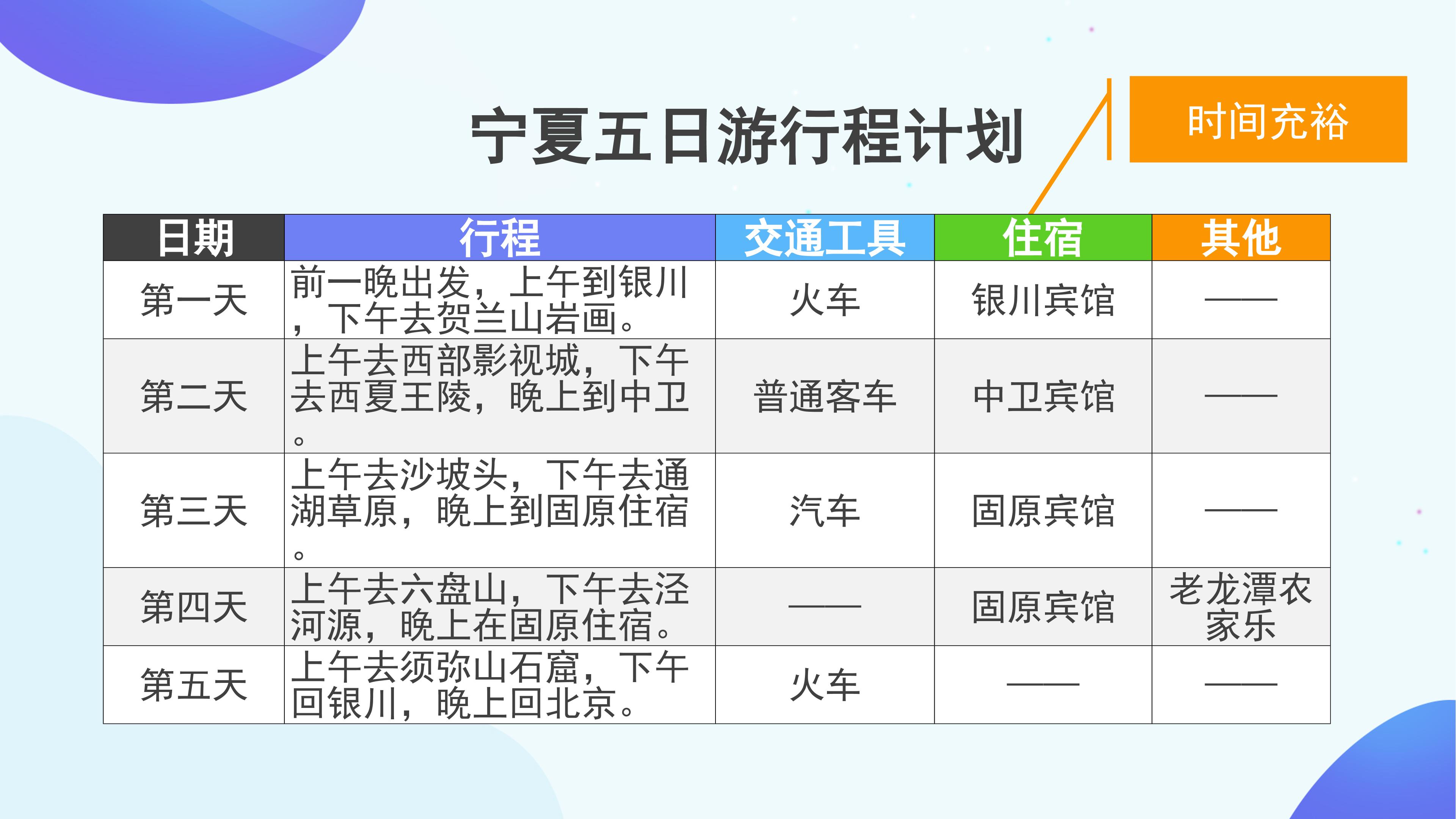 宁夏五日游行程计划

时间充裕

| 日期 | 行程 | 交通工具 | 住宿 | 其他 |
|---|---|---|---|---|
| 第一天 | 前一晚出发，上午到银川，下午去贺兰山岩画。 | 火车 | 银川宾馆 | —— |
| 第二天 | 上午去西部影视城，下午去西夏王陵，晚上到中卫。 | 普通客车 | 中卫宾馆 | —— |
| 第三天 | 上午去沙坡头，下午去通湖草原，晚上到固原住宿。 | 汽车 | 固原宾馆 | —— |
| 第四天 | 上午去六盘山，下午去泾河源，晚上在固原住宿。 | —— | 固原宾馆 | 老龙潭农家乐 |
| 第五天 | 上午去须弥山石窟，下午回银川，晚上回北京。 | 火车 | —— | —— |